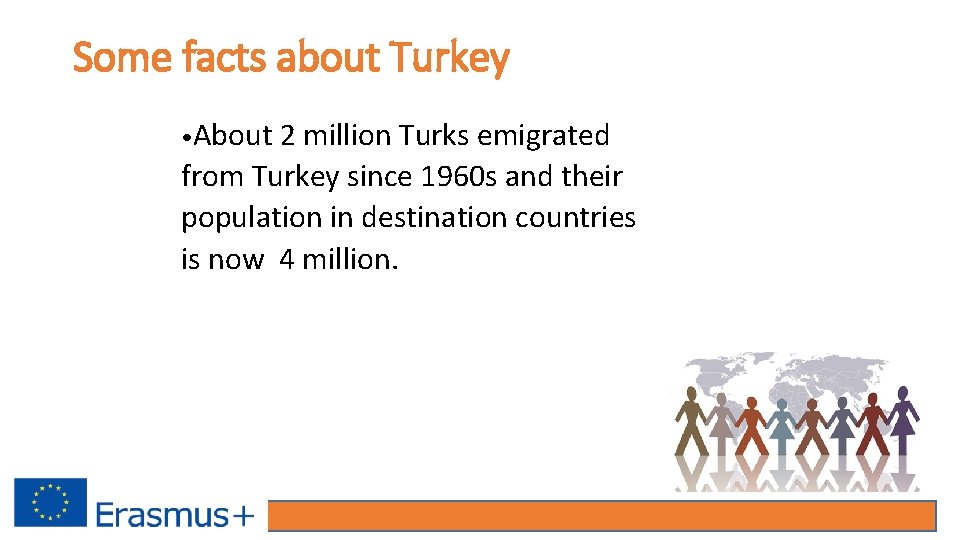 Some facts about Turkey

•About 2 million Turks emigrated from Turkey since 1960s and their population in destination countries is now 4 million.

Erasmus+